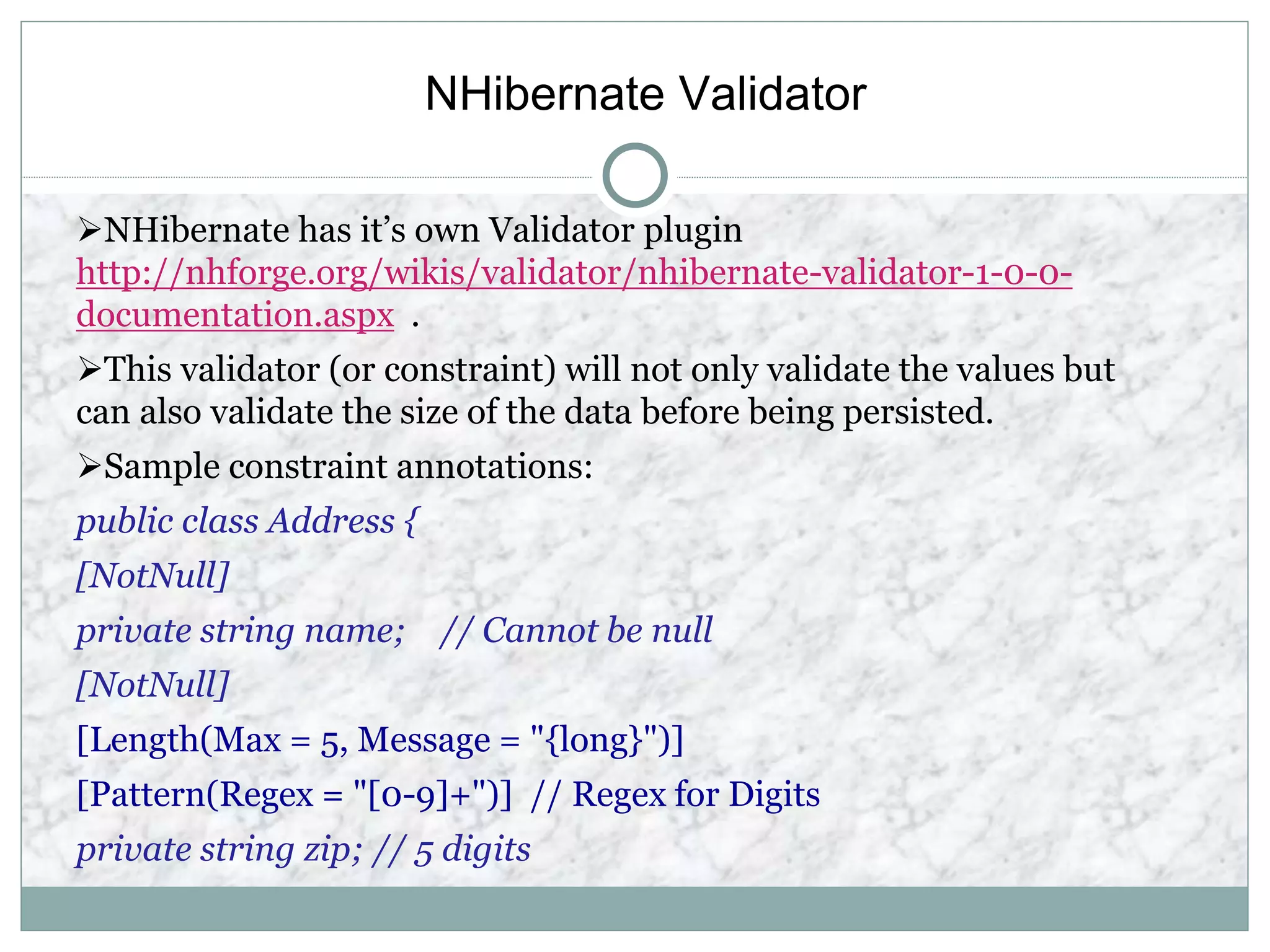 NHibernate Validator

➢NHibernate has it’s own Validator plugin http://nhforge.org/wikis/validator/nhibernate-validator-1-0-0-documentation.aspx .

➢This validator (or constraint) will not only validate the values but can also validate the size of the data before being persisted.

➢Sample constraint annotations:

public class Address {

[NotNull]

private string name; // Cannot be null

[NotNull]

[Length(Max = 5, Message = "{long}")]

[Pattern(Regex = "[0-9]+")] // Regex for Digits

private string zip; // 5 digits